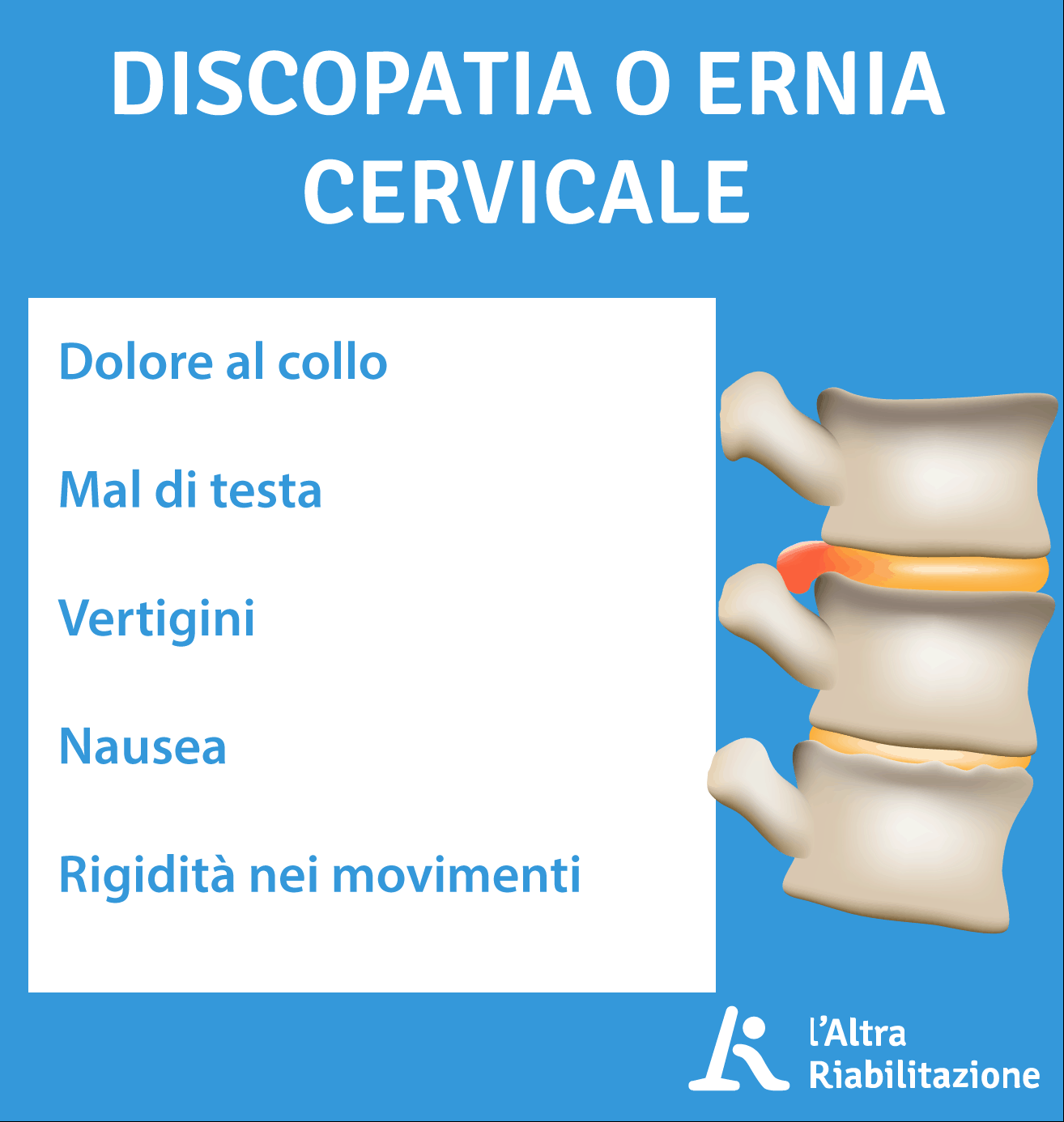 DISCOPATIA O ERNIA CERVICALE

Dolore al collo

Mal di testa

Vertigini

Nausea

Rigidità nei movimenti

l'Altra Riabilitazione